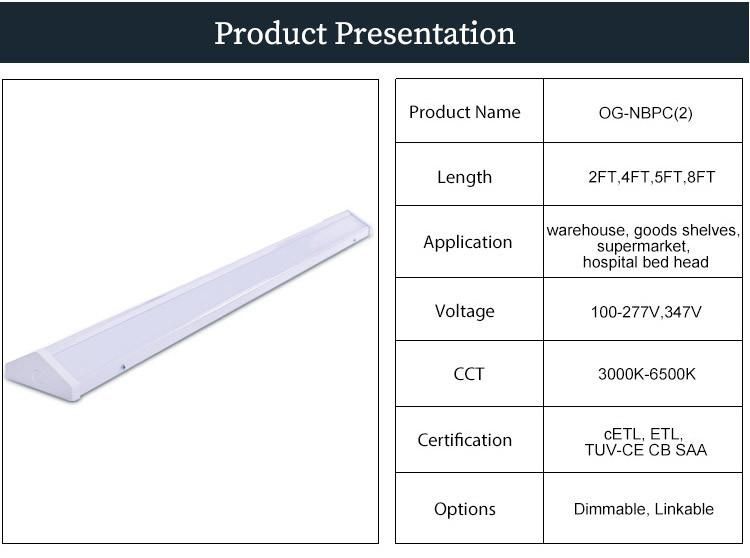 Product Presentation

| Product Name | OG-NBPC(2) |
|---|---|
| Length | 2FT,4FT,5FT,8FT |
| Application | warehouse, goods shelves, supermarket, hospital bed head |
| Voltage | 100-277V,347V |
| CCT | 3000K-6500K |
| Certification | cETL, ETL, TUV-CE CB SAA |
| Options | Dimmable, Linkable |